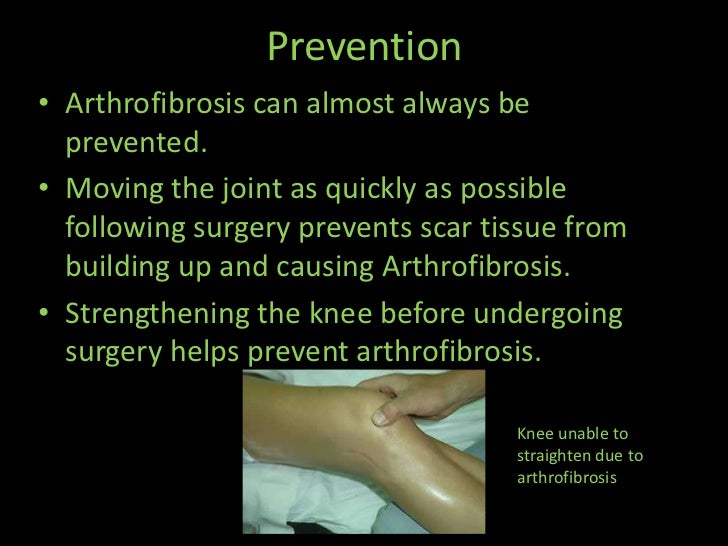 Prevention

• Arthrofibrosis can almost always be prevented.
• Moving the joint as quickly as possible following surgery prevents scar tissue from building up and causing Arthrofibrosis.
• Strengthening the knee before undergoing surgery helps prevent arthrofibrosis.

Knee unable to straighten due to arthrofibrosis